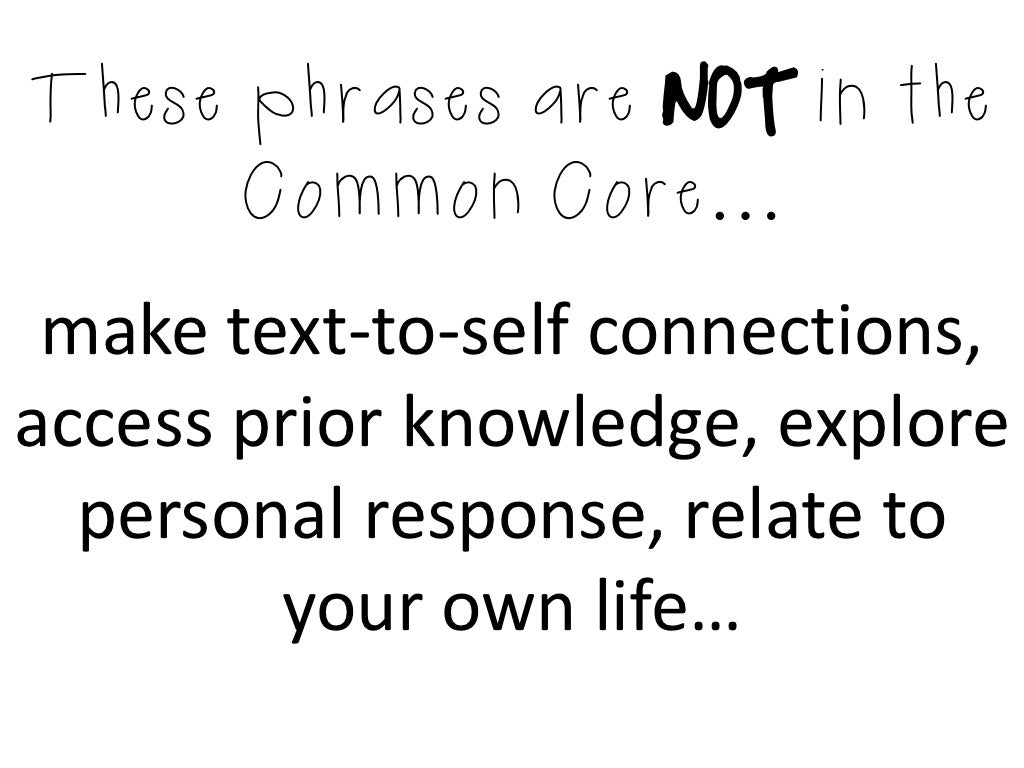 These phrases are NOT in the Common Core…

make text-to-self connections, access prior knowledge, explore personal response, relate to your own life…